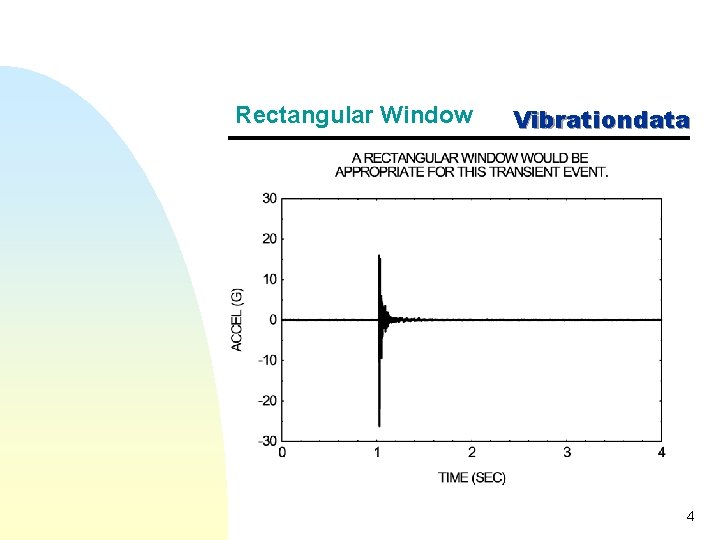 Rectangular Window

Vibrationdata

A RECTANGULAR WINDOW WOULD BE APPROPRIATE FOR THIS TRANSIENT EVENT.

30
20
10
0
-10
-20
-30

ACCEL (G)

0
1
2
3
4

TIME (SEC)

4